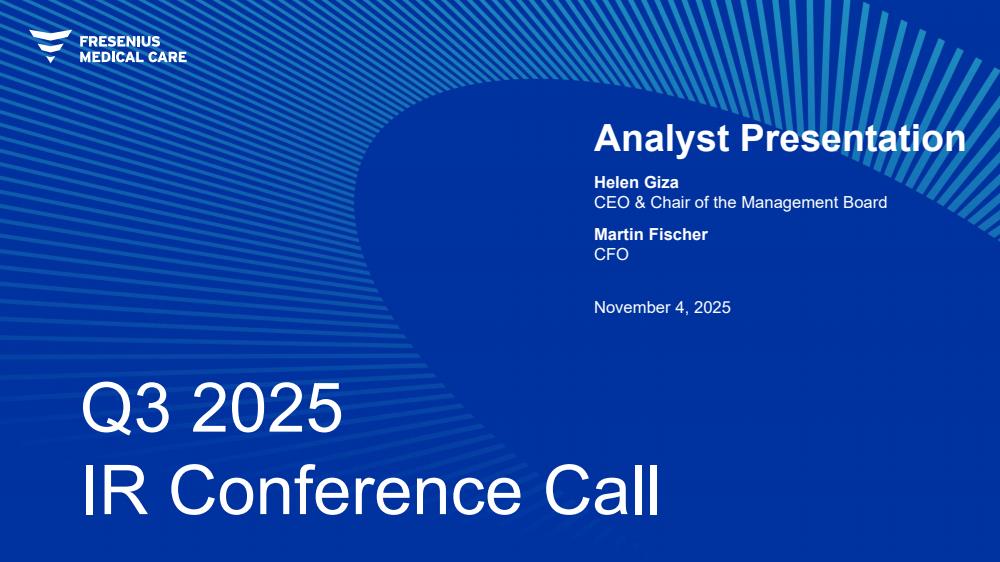 FRESENIUS
MEDICAL CARE

Analyst Presentation

Helen Giza
CEO & Chair of the Management Board

Martin Fischer
CFO

November 4, 2025

Q3 2025
IR Conference Call